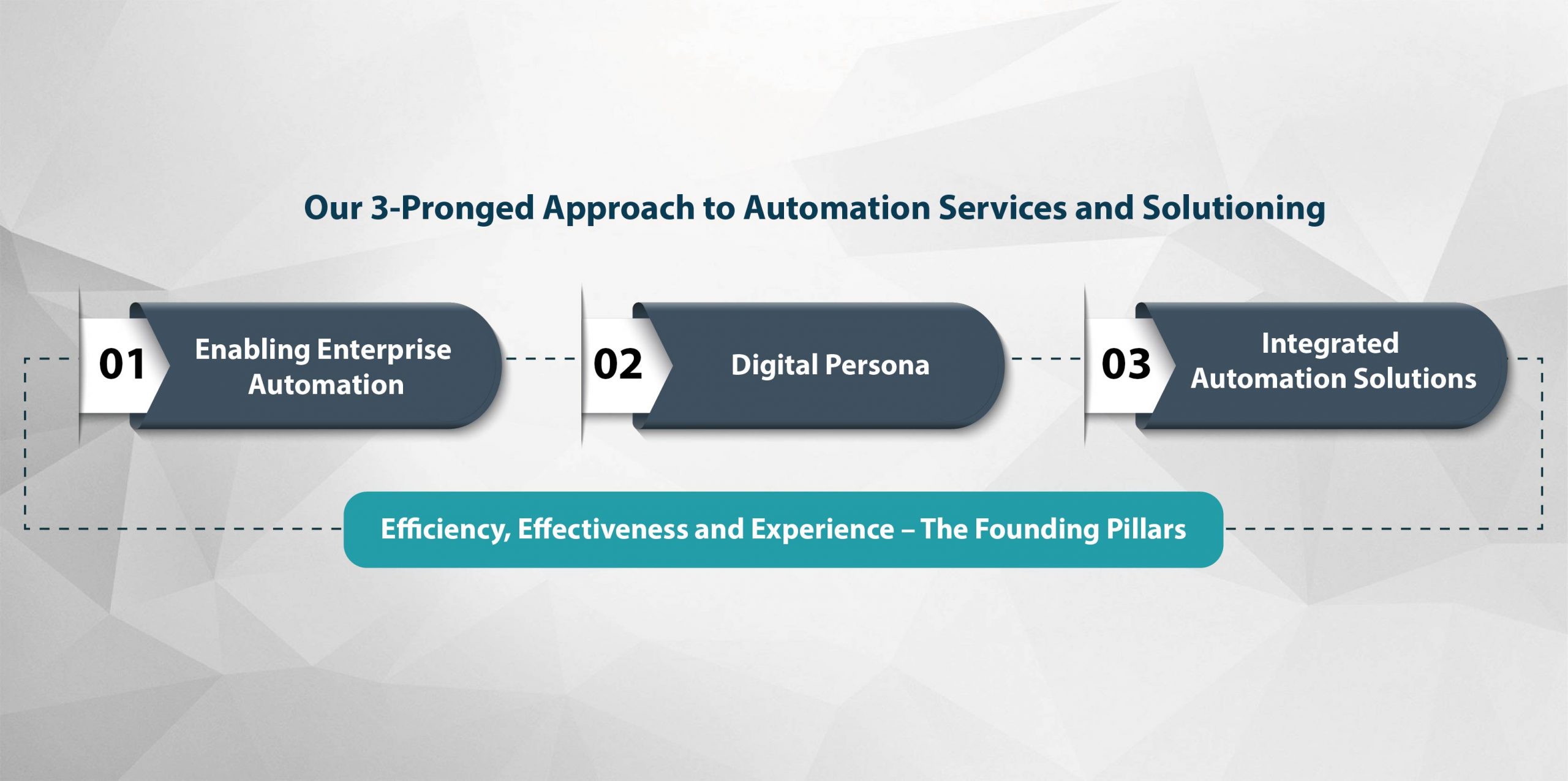 Our 3-Pronged Approach to Automation Services and Solutioning

01 Enabling Enterprise Automation

02 Digital Persona

03 Integrated Automation Solutions

Efficiency, Effectiveness and Experience – The Founding Pillars